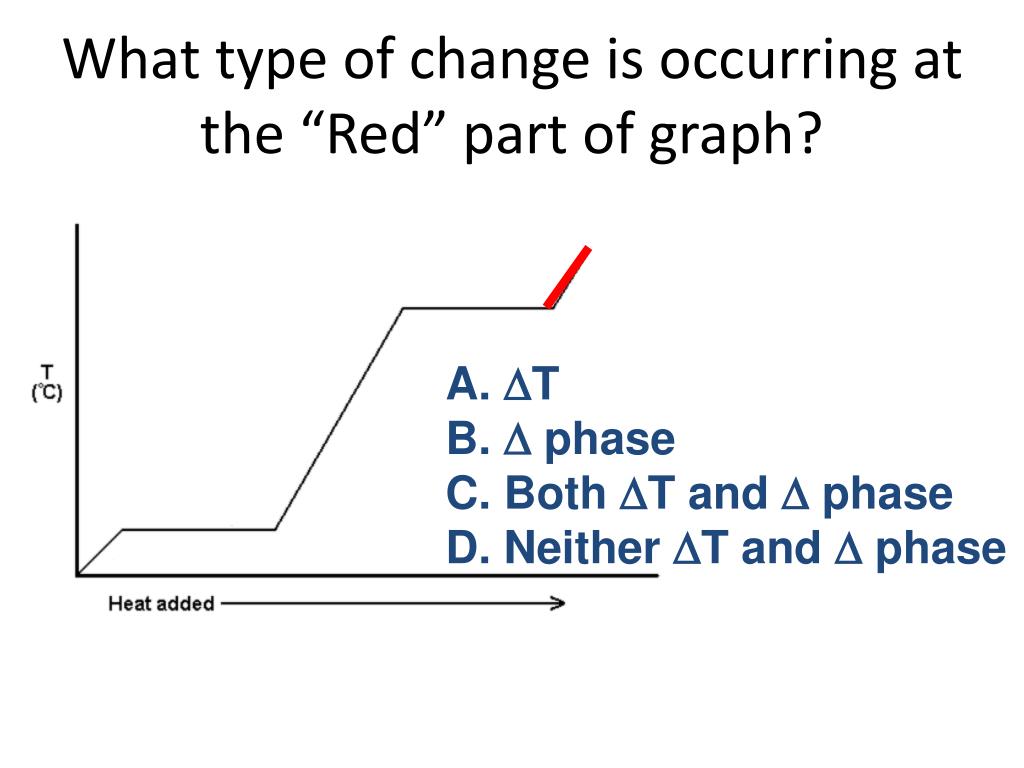 What type of change is occurring at the “Red” part of graph?

T
(°C)

Heat added

A. $\Delta$T
B. $\Delta$ phase
C. Both $\Delta$T and $\Delta$ phase
D. Neither $\Delta$T and $\Delta$ phase